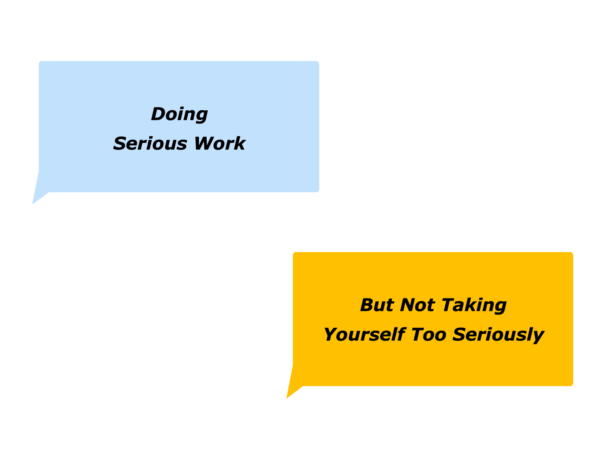 Doing
Serious Work

But Not Taking
Yourself Too Seriously